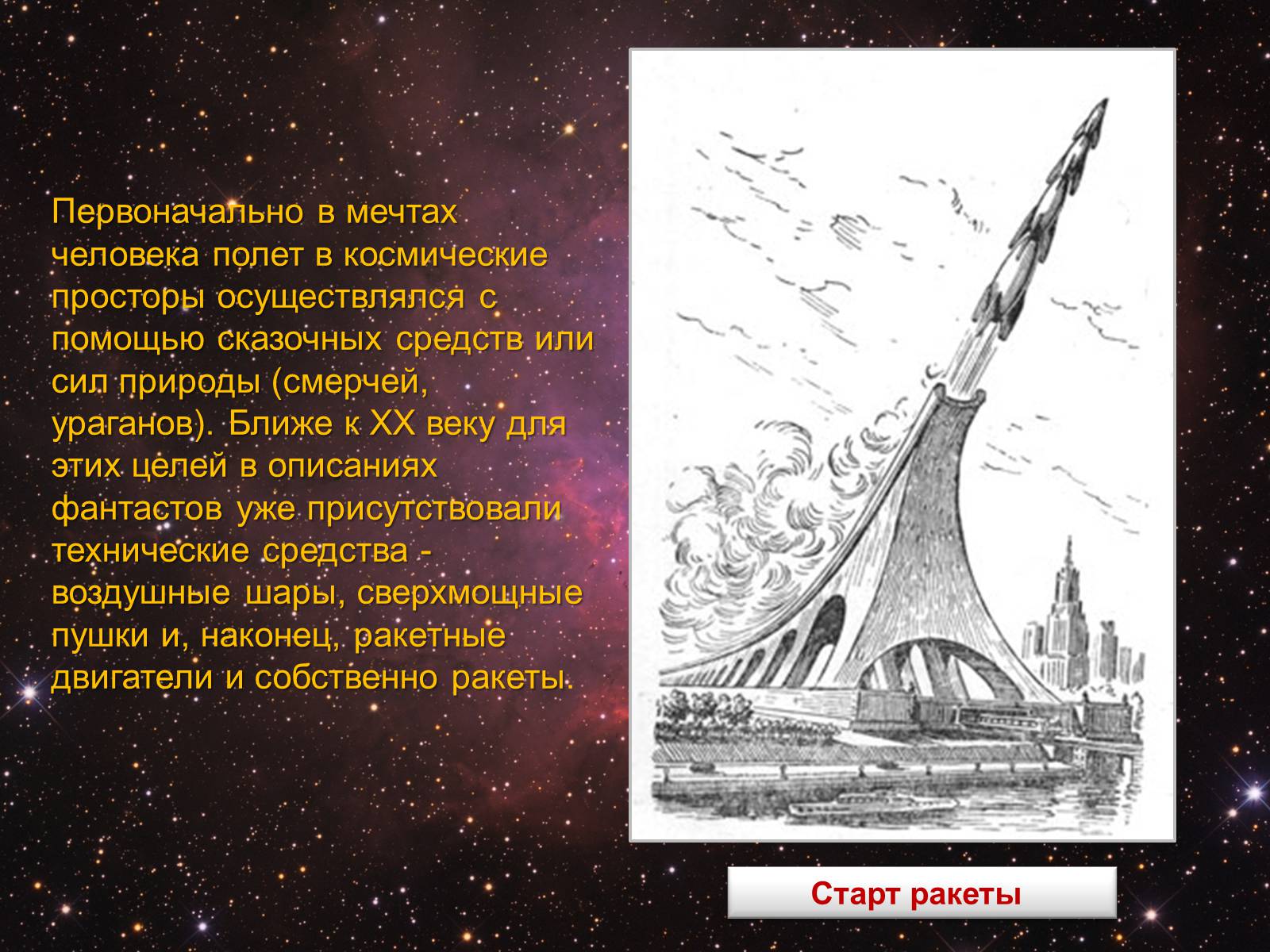 Первоначально в мечтах человека полет в космические просторы осуществлялся с помощью сказочных средств или сил природы (смерчей, ураганов). Ближе к XX веку для этих целей в описаниях фантастов уже присутствовали технические средства - воздушные шары, сверхмощные пушки и, наконец, ракетные двигатели и собственно ракеты.

Старт ракеты